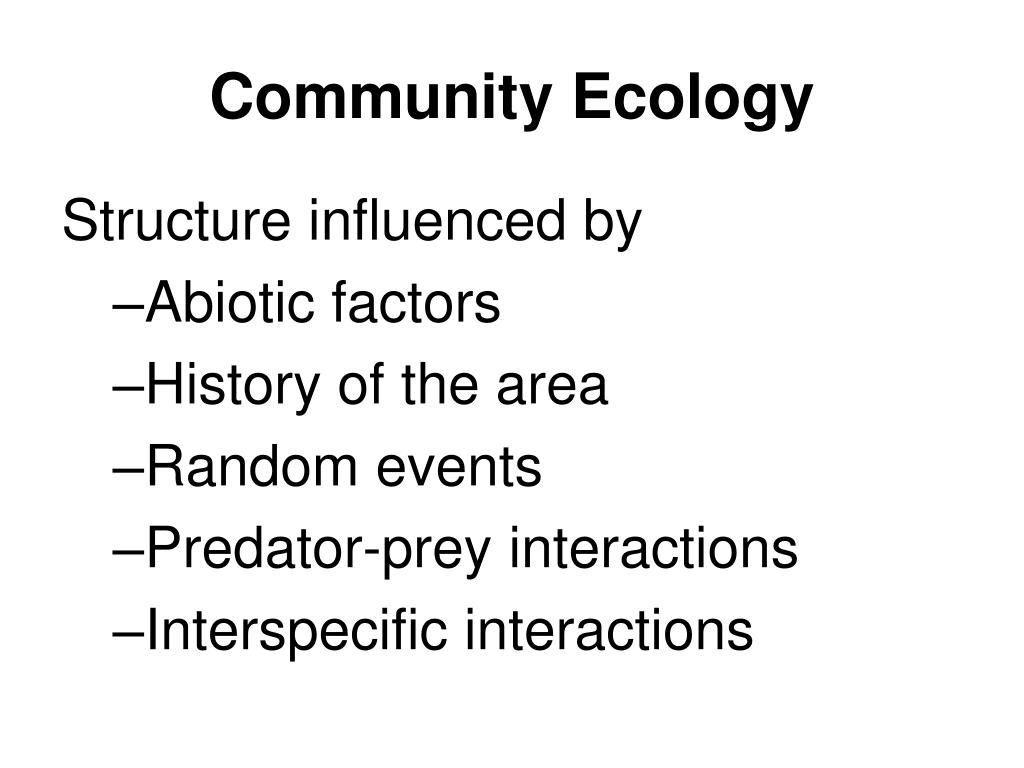 Community Ecology

Structure influenced by
–Abiotic factors
–History of the area
–Random events
–Predator-prey interactions
–Interspecific interactions